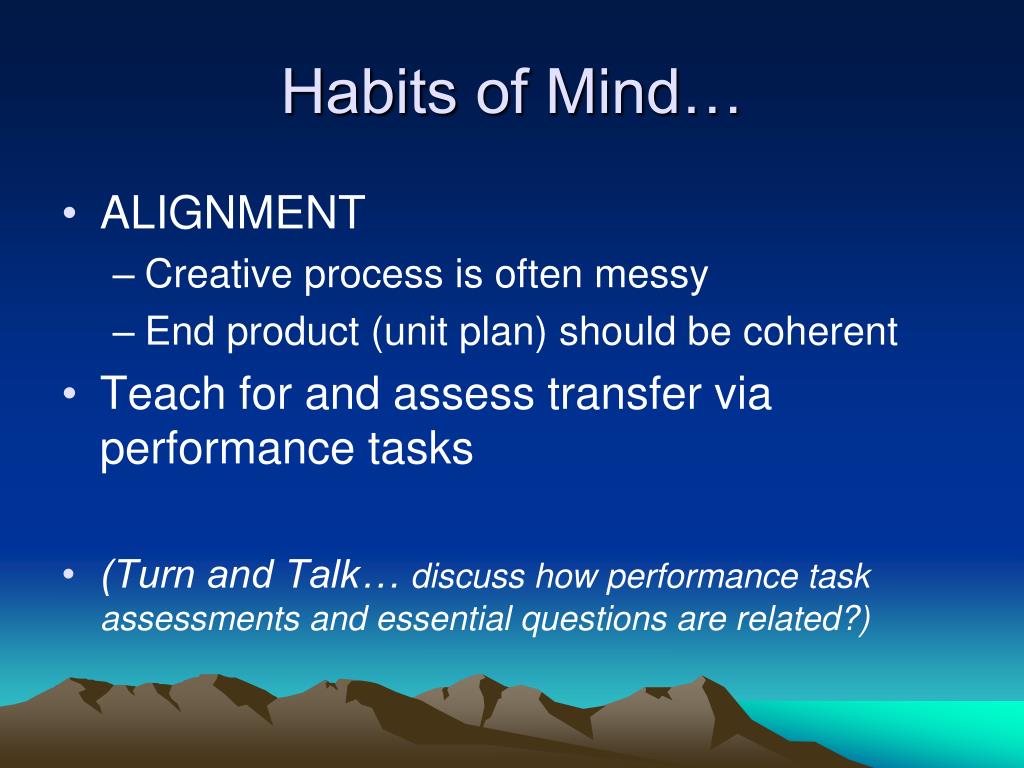 Habits of Mind…

• ALIGNMENT
– Creative process is often messy
– End product (unit plan) should be coherent

• Teach for and assess transfer via performance tasks

• (Turn and Talk… discuss how performance task assessments and essential questions are related?)